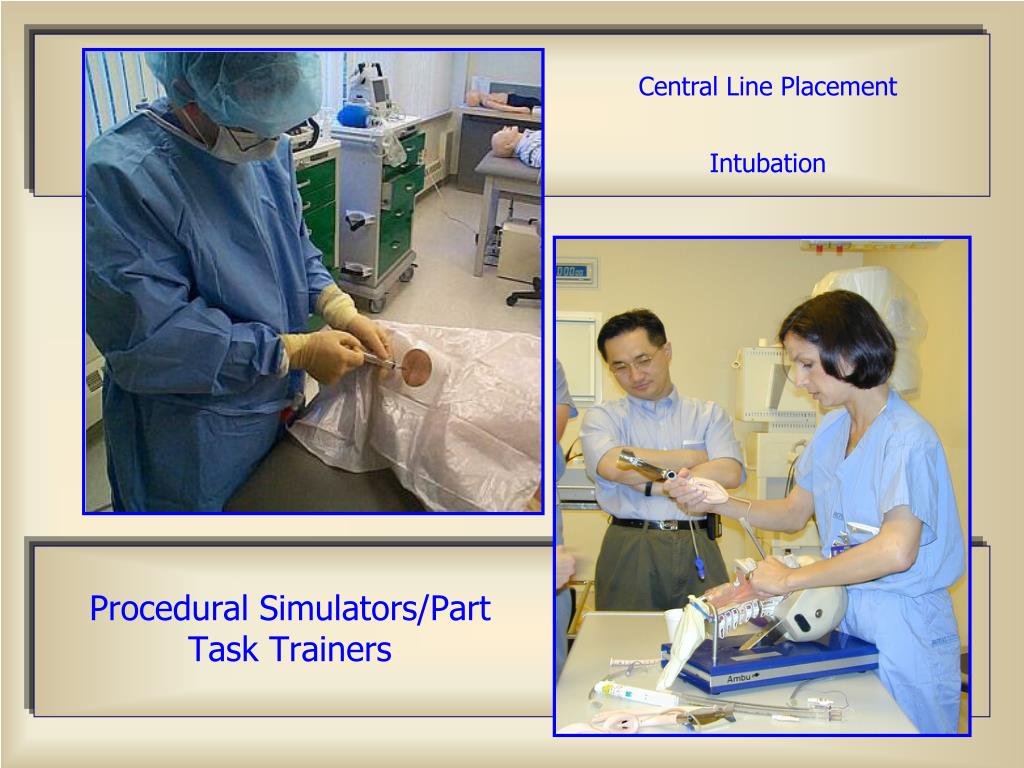 Central Line Placement

Intubation

Procedural Simulators/Part Task Trainers

Ambu